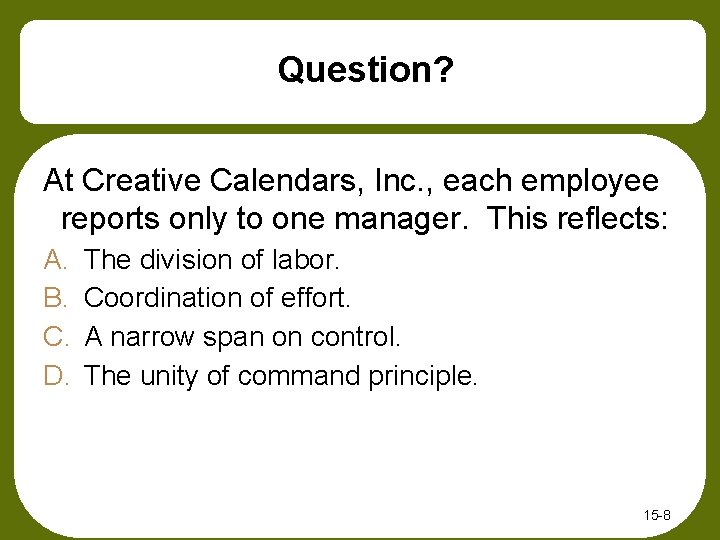 Question?

At Creative Calendars, Inc., each employee reports only to one manager. This reflects:

A. The division of labor.
B. Coordination of effort.
C. A narrow span on control.
D. The unity of command principle.

15-8